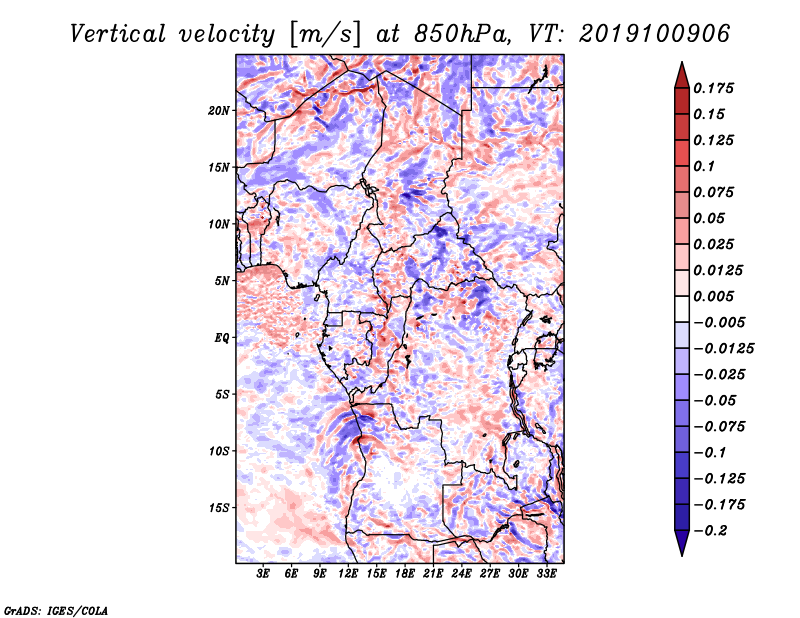 Vertical velocity [m/s] at 850hPa, VT: 2019100906

20N
15N
10N
5N
EQ
5S
10S
15S

3E 6E 9E 12E 15E 18E 21E 24E 27E 30E 33E

0.175
0.15
0.125
0.1
0.075
0.05
0.025
0.0125
0.005
−0.005
−0.0125
−0.025
−0.05
−0.075
−0.1
−0.125
−0.175
−0.2

GrADS: IGES/COLA